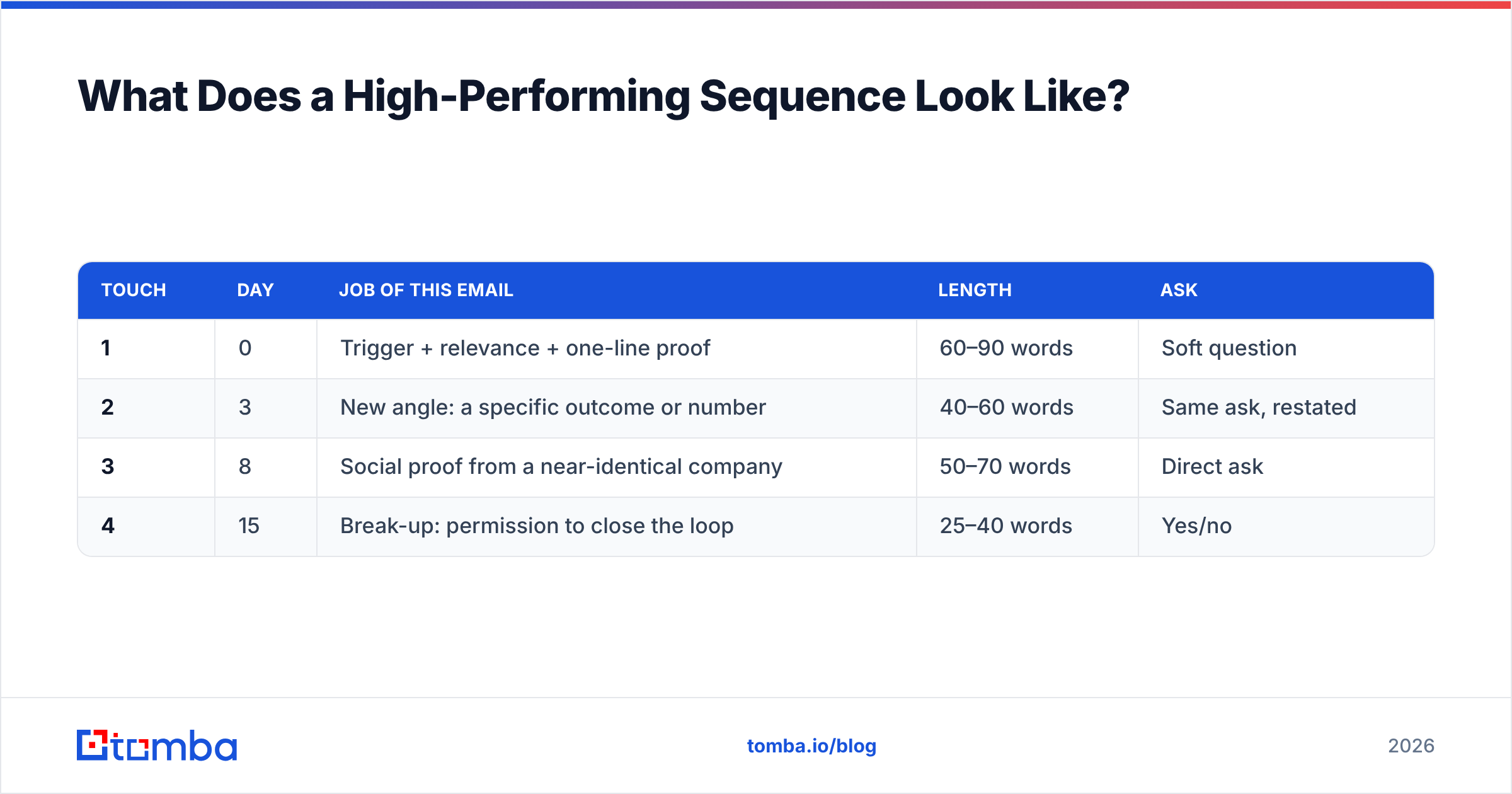 What Does a High-Performing Sequence Look Like?

| TOUCH | DAY | JOB OF THIS EMAIL | LENGTH | ASK |
|---|---|---|---|---|
| 1 | 0 | Trigger + relevance + one-line proof | 60–90 words | Soft question |
| 2 | 3 | New angle: a specific outcome or number | 40–60 words | Same ask, restated |
| 3 | 8 | Social proof from a near-identical company | 50–70 words | Direct ask |
| 4 | 15 | Break-up: permission to close the loop | 25–40 words | Yes/no |

tomba

tomba.io/blog

2026